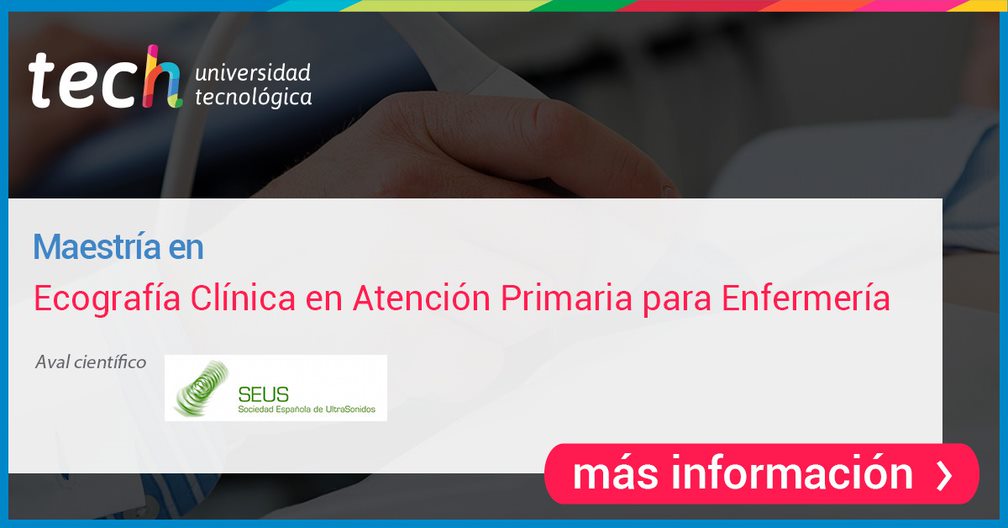 tech universidad tecnológica

Maestría en
Ecografía Clínica en Atención Primaria para Enfermería

Aval científico

SEUS
Sociedad Española de UltraSonidos

más información ›